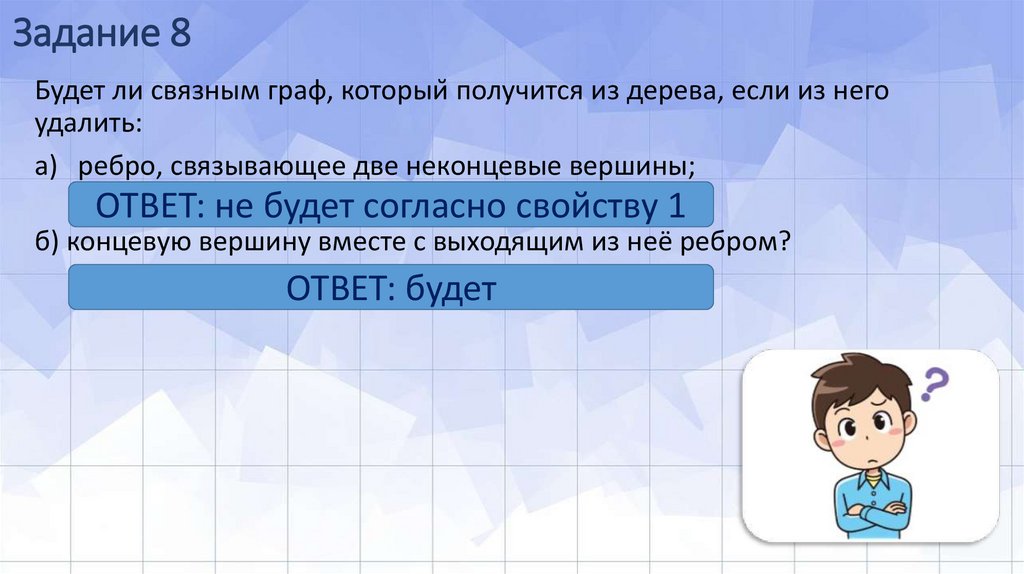 Задание 8

Будет ли связным граф, который получится из дерева, если из него удалить:

а) ребро, связывающее две неконцевые вершины;

ОТВЕТ: не будет согласно свойству 1

б) концевую вершину вместе с выходящим из неё ребром?

ОТВЕТ: будет

?